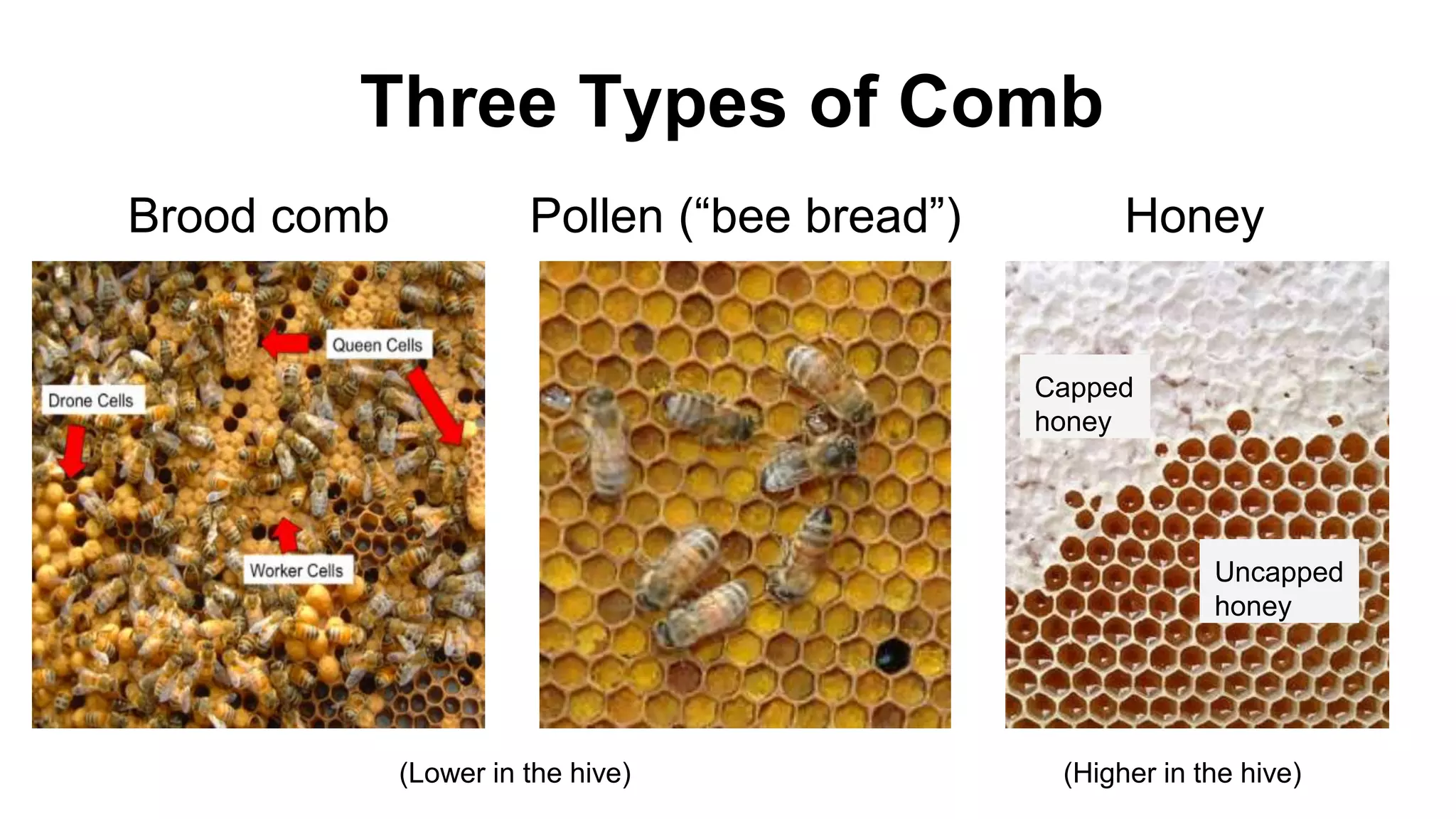 Three Types of Comb

Brood comb

Queen Cells

Drone Cells

Worker Cells

Pollen (“bee bread”)

Honey

Capped honey

Uncapped honey

(Lower in the hive)

(Higher in the hive)